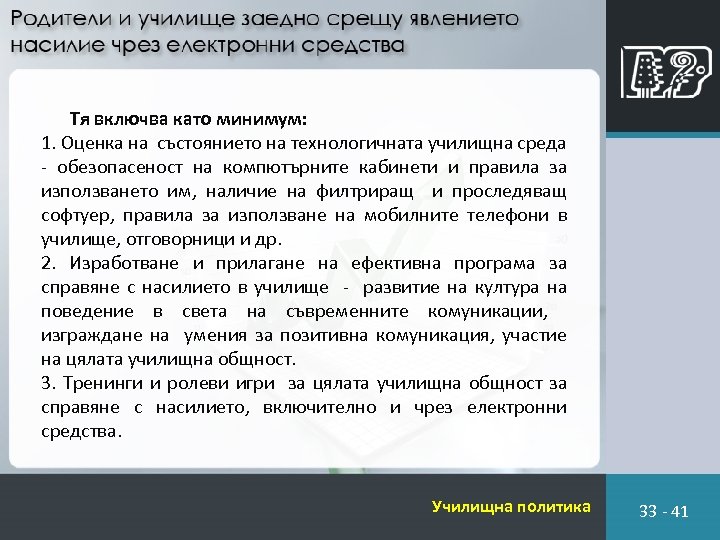 Родители и училище заедно срещу явлението насилие чрез електронни средства

Тя включва като минимум:
1. Оценка на състоянието на технологичната училищна среда - обезопасеност на компютърните кабинети и правила за използването им, наличие на филтриращ и проследяващ софтуер, правила за използване на мобилните телефони в училище, отговорници и др.
2. Изработване и прилагане на ефективна програма за справяне с насилието в училище - развитие на култура на поведение в света на съвременните комуникации, изграждане на умения за позитивна комуникация, участие на цялата училищна общност.
3. Тренинги и ролеви игри за цялата училищна общност за справяне с насилието, включително и чрез електронни средства.

Училищна политика

33 - 41